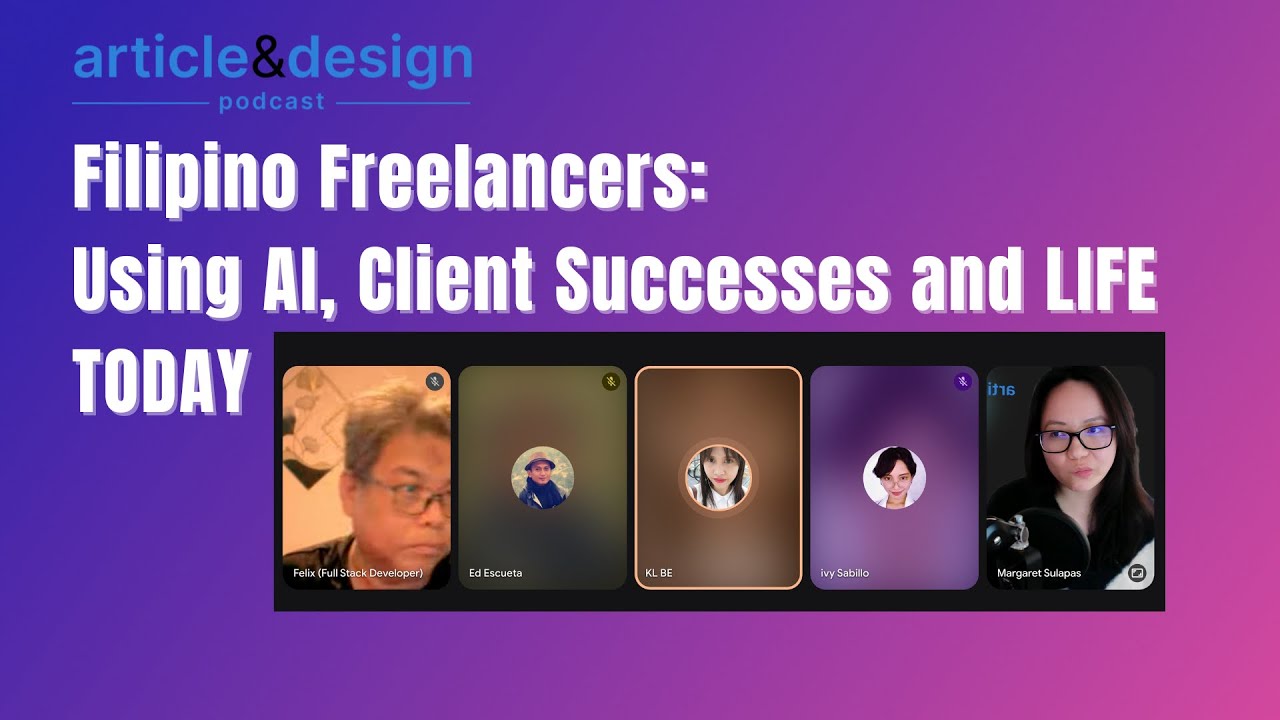 article&design
podcast

Filipino Freelancers:
Using AI, Client Successes and LIFE TODAY

Felix (Full Stack Developer)

Ed Escueta

KL BE

ivy Sabillo

Margaret Sulapas